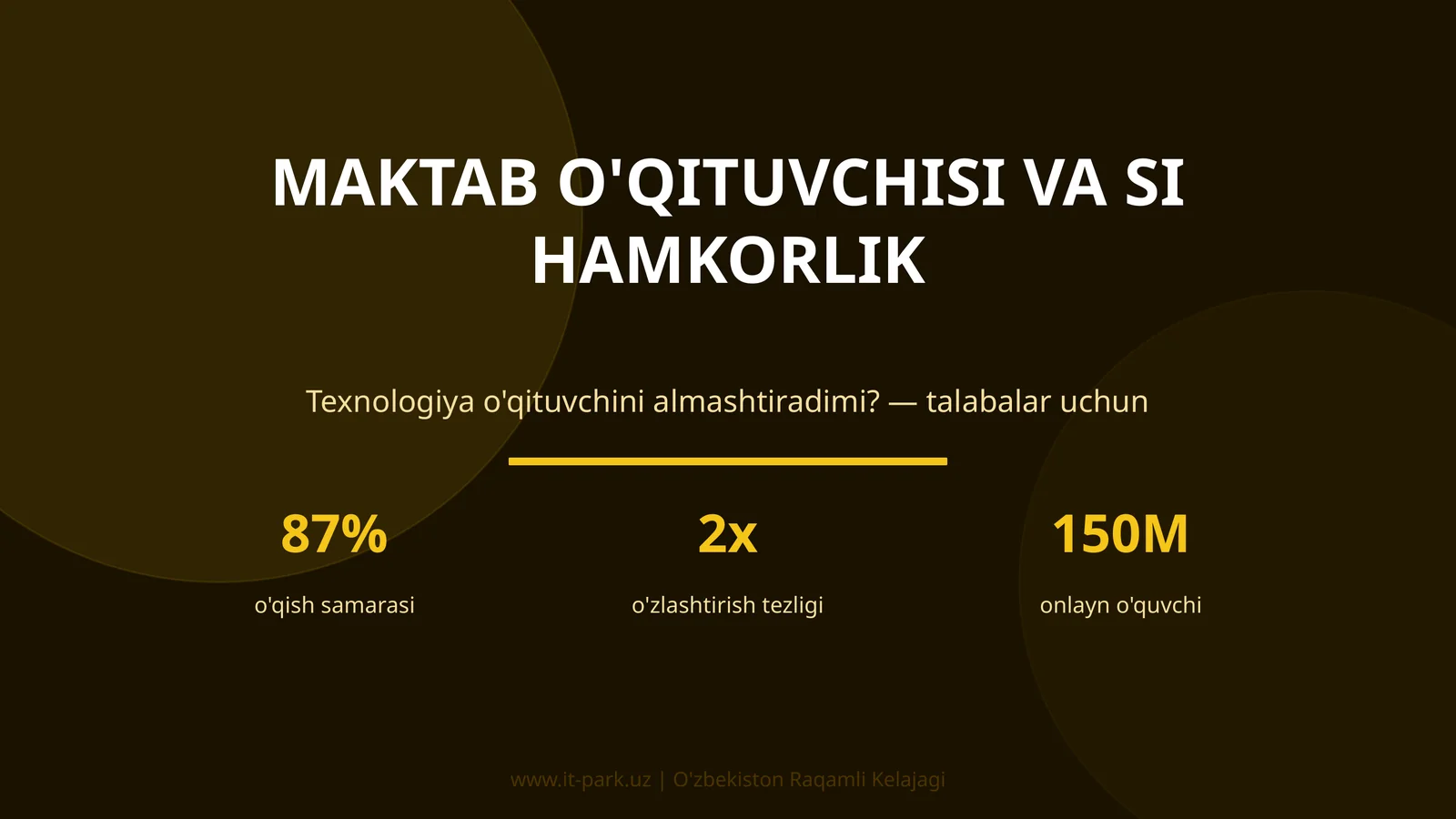 MAKTAB O'QITUVCHISI VA SI HAMKORLIK

Texnologiya o'qituvchini almashtiradimi? — talabalar uchun

87%
o'qish samarasi

2x
o'zlashtirish tezligi

150M
onlayn o'quvchi

www.it-park.uz | O'zbekiston Raqamli Kelajagi